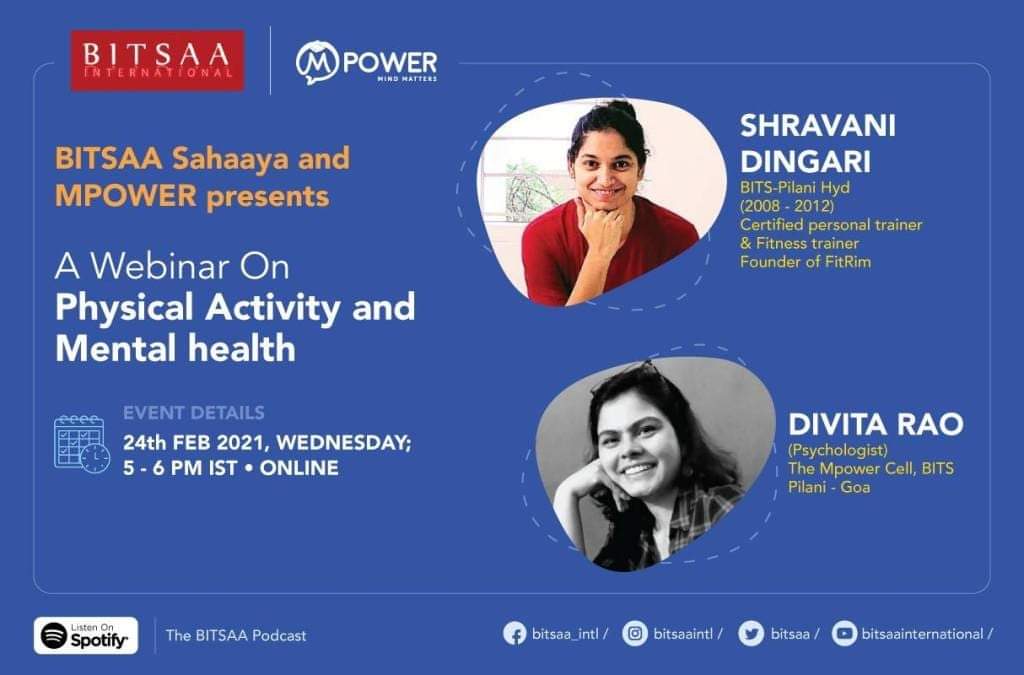 BITSAA INTERNATIONAL

MPOWER MIND MATTERS

BITSAA Sahaaya and MPOWER presents

A Webinar On
Physical Activity and Mental health

EVENT DETAILS
24th FEB 2021, WEDNESDAY; 5 - 6 PM IST • ONLINE

SHRAVANI DINGARI
BITS-Pilani Hyd (2008 - 2012)
Certified personal trainer & Fitness trainer
Founder of FitRim

DIVITA RAO
(Psychologist)
The Mpower Cell, BITS Pilani - Goa

Listen On Spotify

The BITSAA Podcast

bitsaa_intl / bitsaaintl / bitsaa / bitsaainternational /